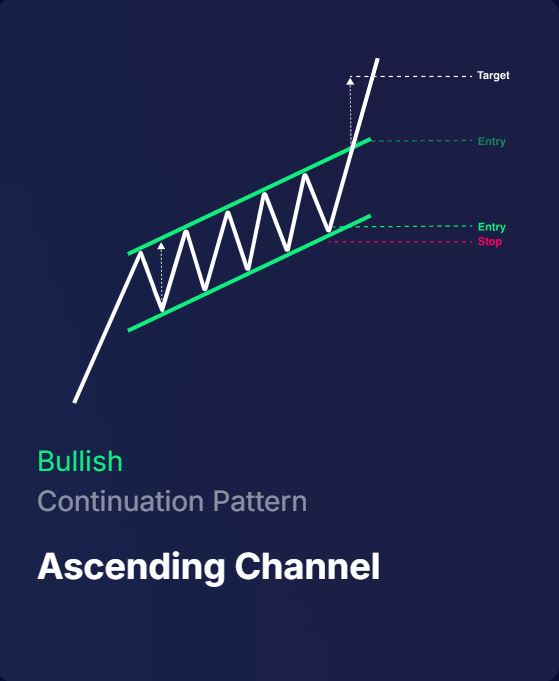 Target

Entry

Entry
Stop

Bullish
Continuation Pattern

Ascending Channel